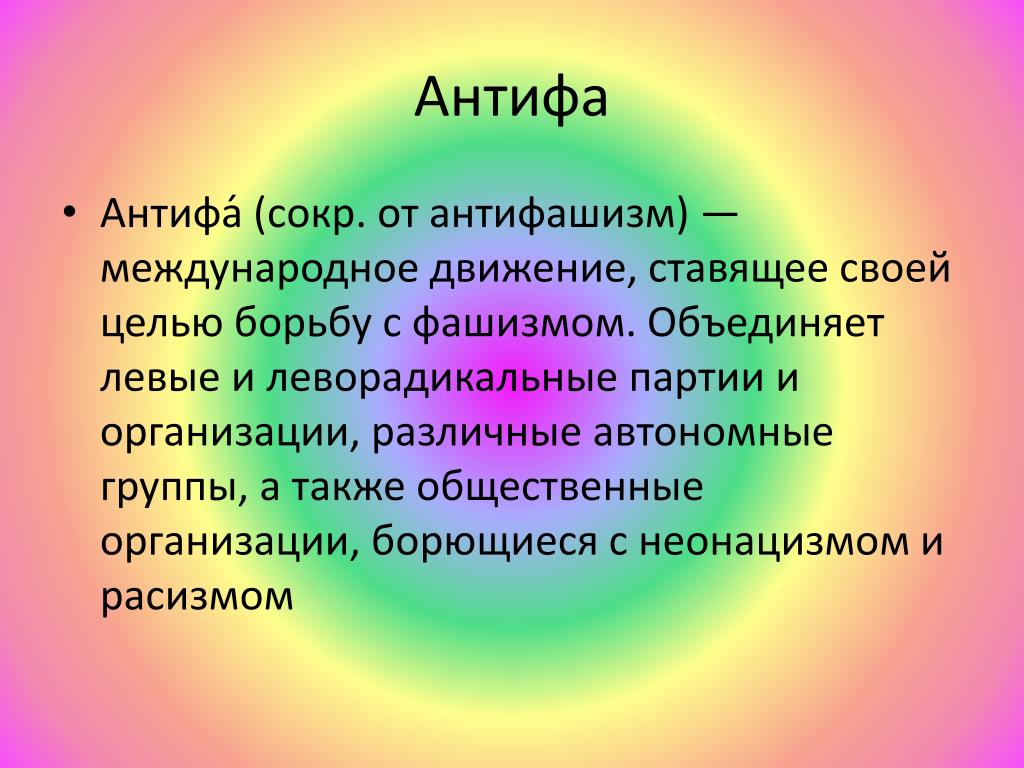 Антифа

• Антифа́ (сокр. от антифашизм) — международное движение, ставящее своей целью борьбу с фашизмом. Объединяет левые и леворадикальные партии и организации, различные автономные группы, а также общественные организации, борющиеся с неонацизмом и расизмом